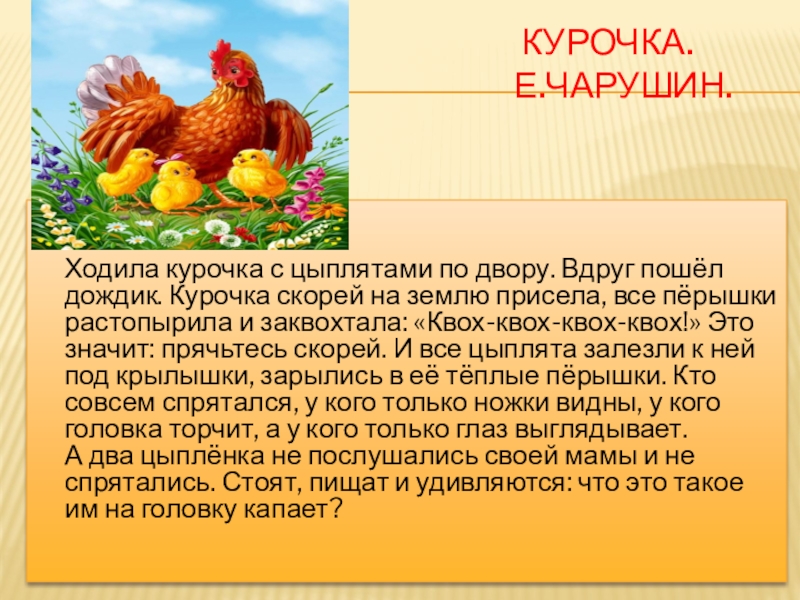 КУРОЧКА.
Е.ЧАРУШИН.

Ходила курочка с цыплятами по двору. Вдруг пошёл дождик. Курочка скорей на землю присела, все пёрышки растопырила и заквохтала: «Квох-квох-квох-квох!» Это значит: прячьтесь скорей. И все цыплята залезли к ней под крылышки, зарылись в её тёплые пёрышки. Кто совсем спрятался, у кого только ножки видны, у кого головка торчит, а у кого только глаз выглядывает.
А два цыплёнка не послушались своей мамы и не спрятались. Стоят, пищат и удивляются: что это такое им на головку капает?